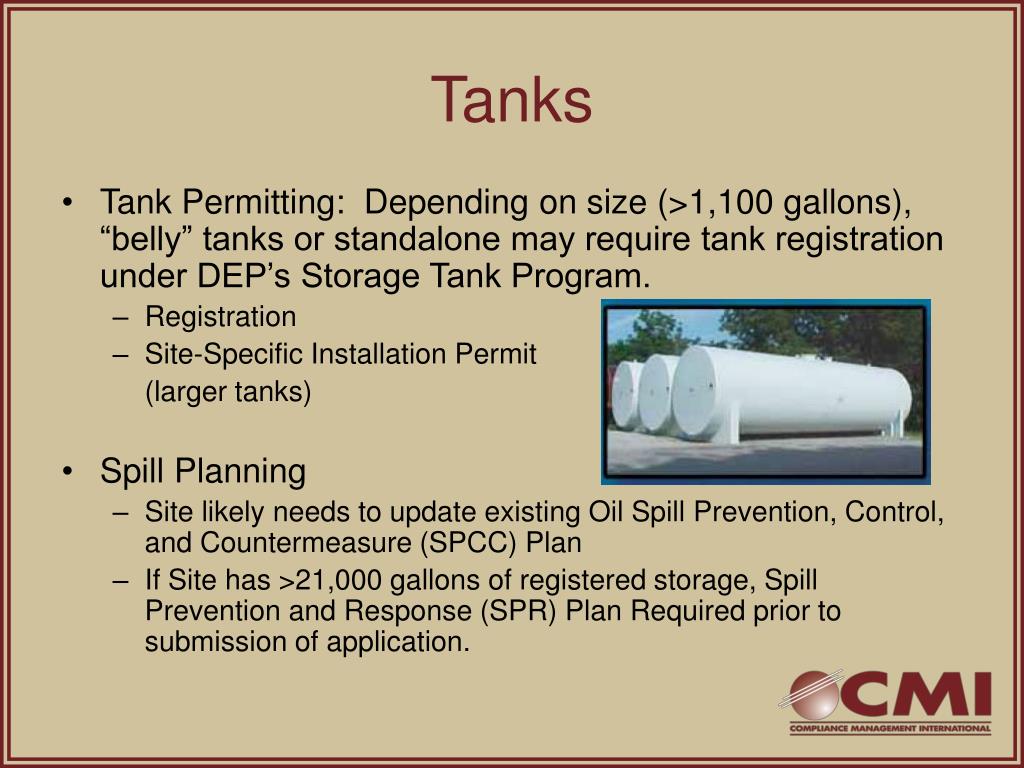 Tanks

• Tank Permitting: Depending on size (>1,100 gallons), “belly” tanks or standalone may require tank registration under DEP’s Storage Tank Program.
– Registration
– Site-Specific Installation Permit (larger tanks)

• Spill Planning
– Site likely needs to update existing Oil Spill Prevention, Control, and Countermeasure (SPCC) Plan
– If Site has >21,000 gallons of registered storage, Spill Prevention and Response (SPR) Plan Required prior to submission of application.

CMI
COMPLIANCE MANAGEMENT INTERNATIONAL